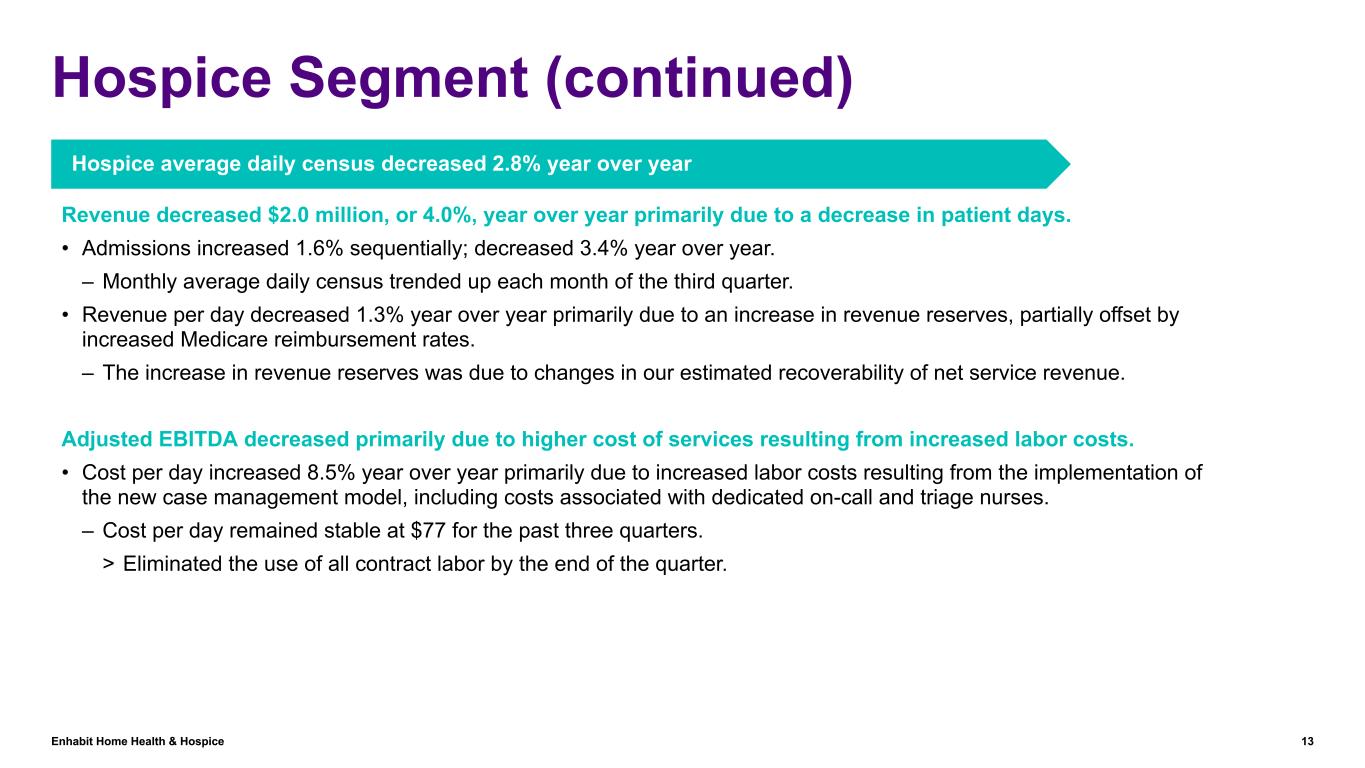 Hospice Segment (continued)

Hospice average daily census decreased 2.8% year over year

Revenue decreased \$2.0 million, or 4.0%, year over year primarily due to a decrease in patient days.

• Admissions increased 1.6% sequentially; decreased 3.4% year over year.

– Monthly average daily census trended up each month of the third quarter.

• Revenue per day decreased 1.3% year over year primarily due to an increase in revenue reserves, partially offset by increased Medicare reimbursement rates.

– The increase in revenue reserves was due to changes in our estimated recoverability of net service revenue.

Adjusted EBITDA decreased primarily due to higher cost of services resulting from increased labor costs.

• Cost per day increased 8.5% year over year primarily due to increased labor costs resulting from the implementation of the new case management model, including costs associated with dedicated on-call and triage nurses.

– Cost per day remained stable at \$77 for the past three quarters.

> Eliminated the use of all contract labor by the end of the quarter.

Enhabit Home Health & Hospice

13